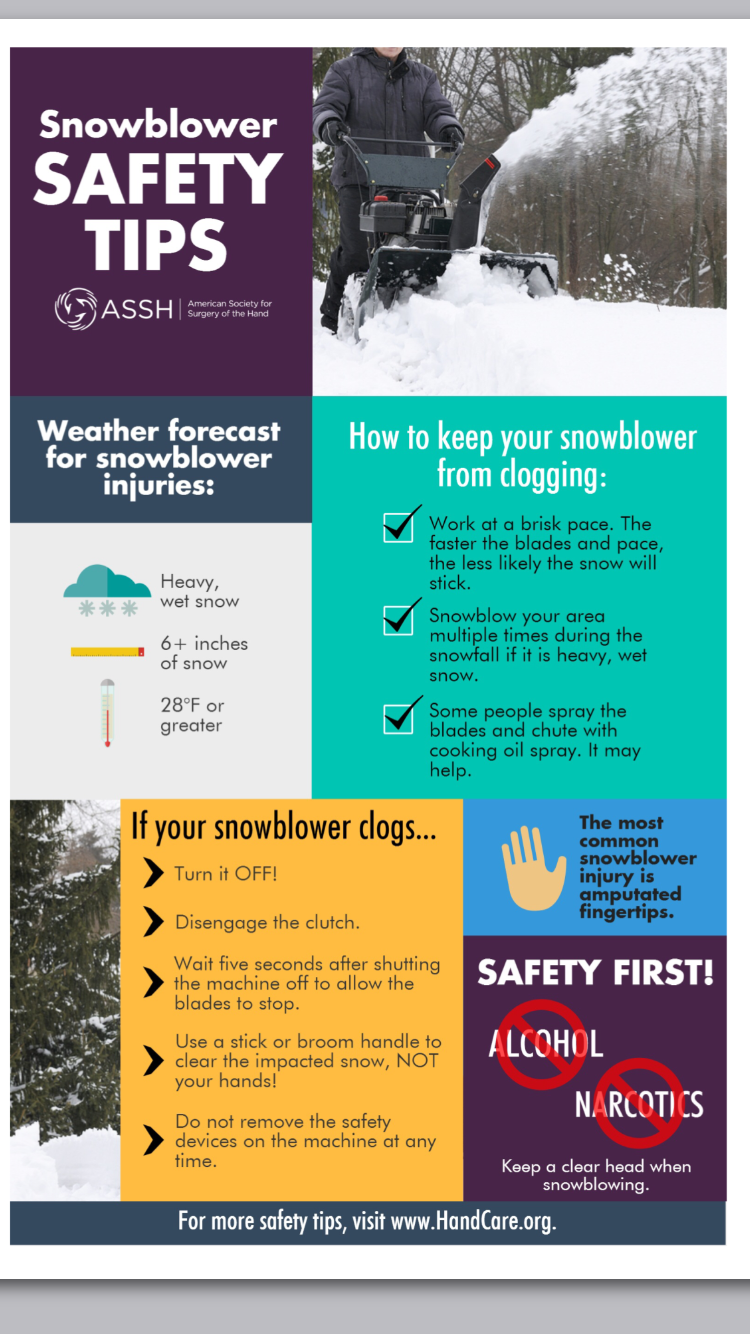 Snowblower SAFETY TIPS

ASSH | American Society for Surgery of the Hand

Weather forecast for snowblower injuries:

Heavy, wet snow

6+ inches of snow

28°F or greater

How to keep your snowblower from clogging:

Work at a brisk pace. The faster the blades and pace, the less likely the snow will stick.

Snowblow your area multiple times during the snowfall if it is heavy, wet snow.

Some people spray the blades and chute with cooking oil spray. It may help.

If your snowblower clogs...

Turn it OFF!

Disengage the clutch.

Wait five seconds after shutting the machine off to allow the blades to stop.

Use a stick or broom handle to clear the impacted snow, NOT your hands!

Do not remove the safety devices on the machine at any time.

The most common snowblower injury is amputated fingertips.

SAFETY FIRST!

ALCOHOL

NARCOTICS

Keep a clear head when snowblowing.

For more safety tips, visit www.HandCare.org.